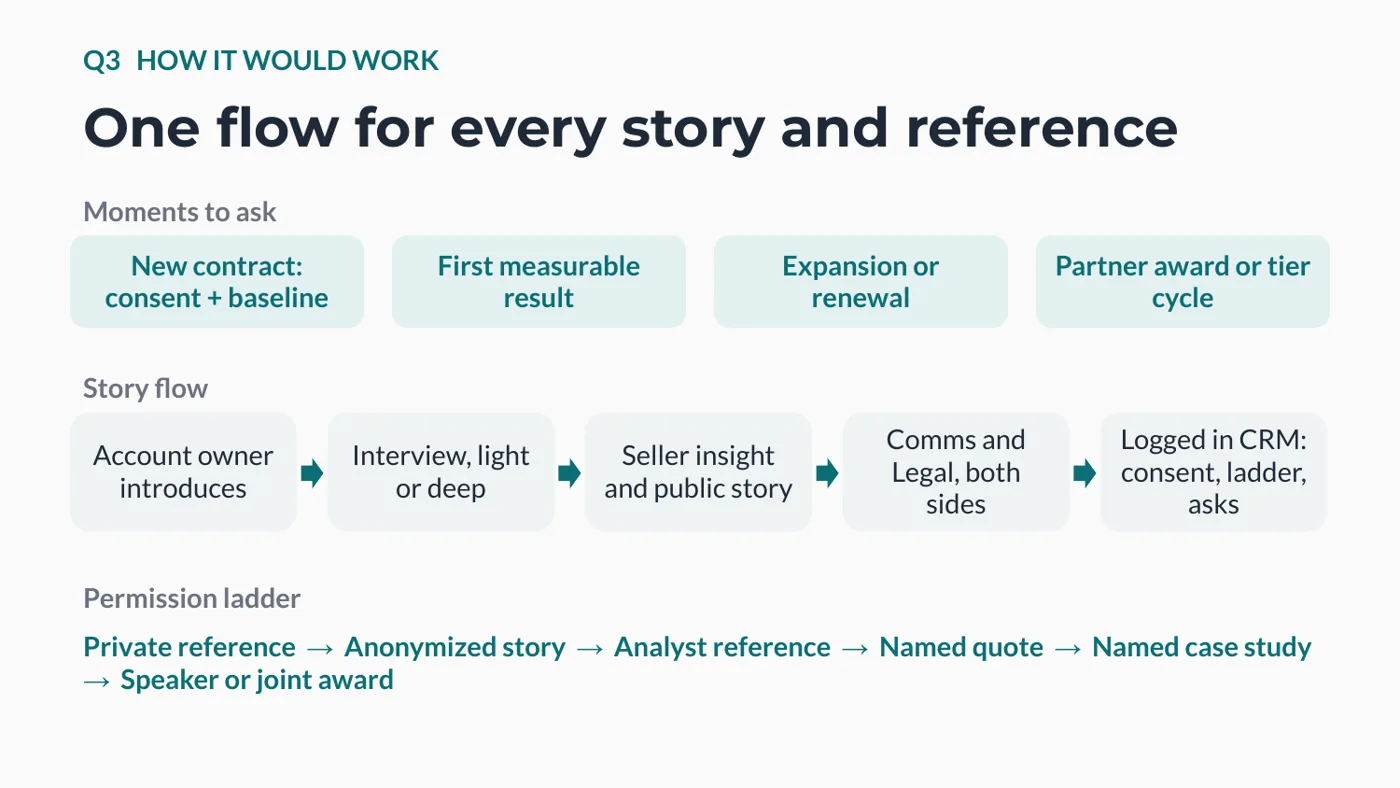 Q3 HOW IT WOULD WORK

One flow for every story and reference

Moments to ask

New contract: consent + baseline

First measurable result

Expansion or renewal

Partner award or tier cycle

Story flow

Account owner introduces

Interview, light or deep

Seller insight and public story

Comms and Legal, both sides

Logged in CRM: consent, ladder, asks

Permission ladder

Private reference → Anonymized story → Analyst reference → Named quote → Named case study → Speaker or joint award